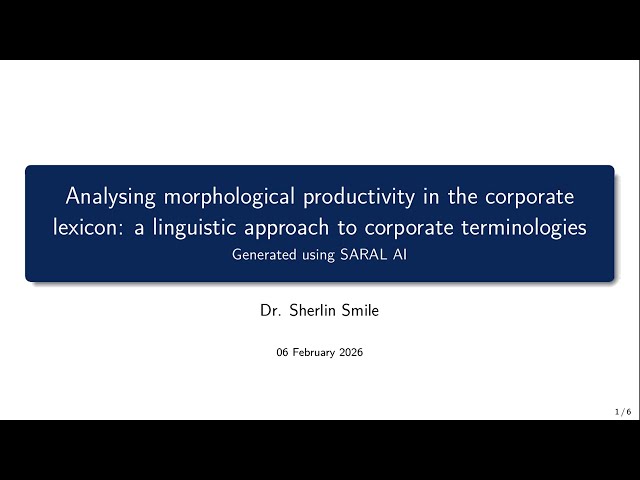 Analysing morphological productivity in the corporate lexicon: a linguistic approach to corporate terminologies
Generated using SARAL AI

Dr. Sherlin Smile

06 February 2026

1/6